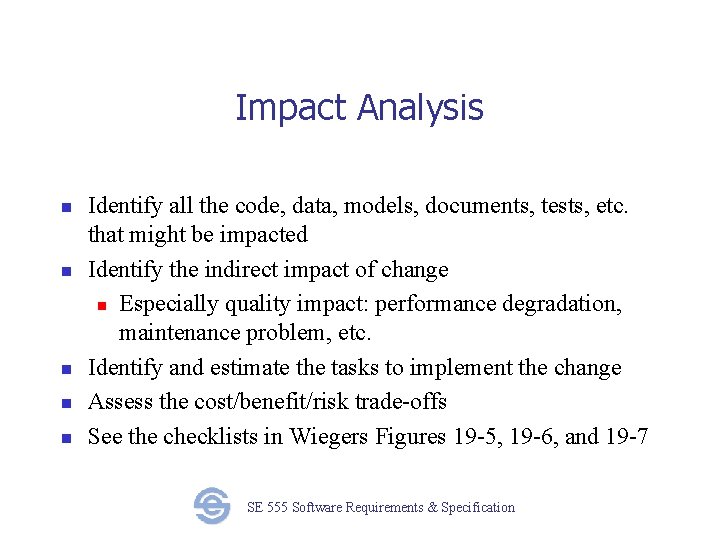 Impact Analysis

- Identify all the code, data, models, documents, tests, etc. that might be impacted
- Identify the indirect impact of change
  - Especially quality impact: performance degradation, maintenance problem, etc.
- Identify and estimate the tasks to implement the change
- Assess the cost/benefit/risk trade-offs
- See the checklists in Wiegers Figures 19-5, 19-6, and 19-7

SE 555 Software Requirements & Specification